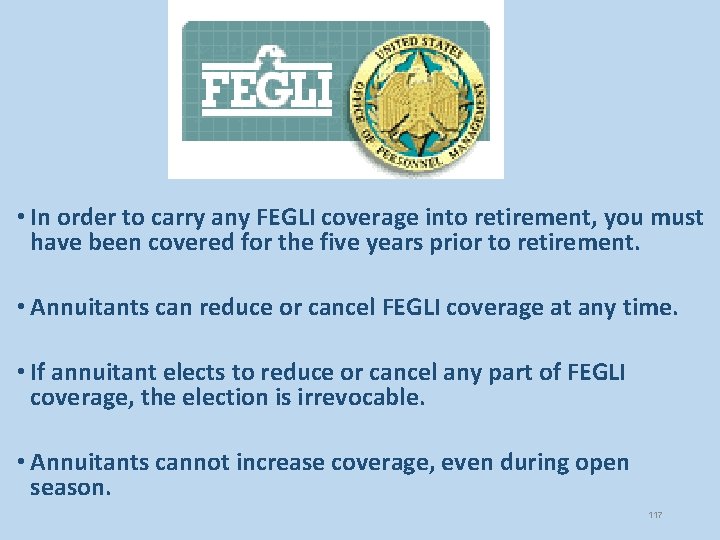 FEGLI

UNITED STATES OFFICE OF PERSONNEL MANAGEMENT

• In order to carry any FEGLI coverage into retirement, you must have been covered for the five years prior to retirement.

• Annuitants can reduce or cancel FEGLI coverage at any time.

• If annuitant elects to reduce or cancel any part of FEGLI coverage, the election is irrevocable.

• Annuitants cannot increase coverage, even during open season.

117